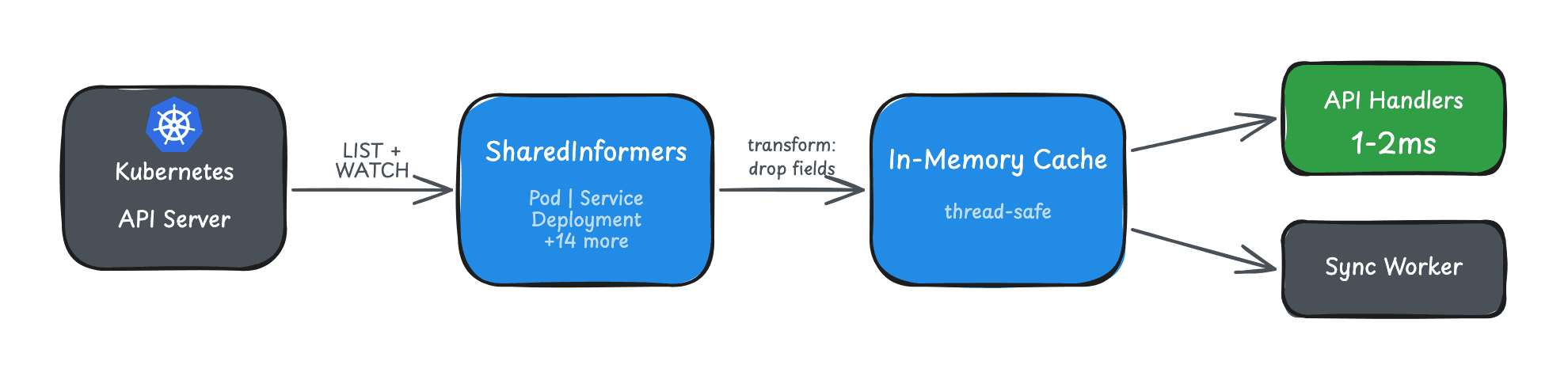 Kubernetes

API Server

LIST +
WATCH

SharedInformers

Pod | Service
Deployment
+14 more

transform:
drop fields

In-Memory Cache

thread-safe

API Handlers

1-2ms

Sync Worker